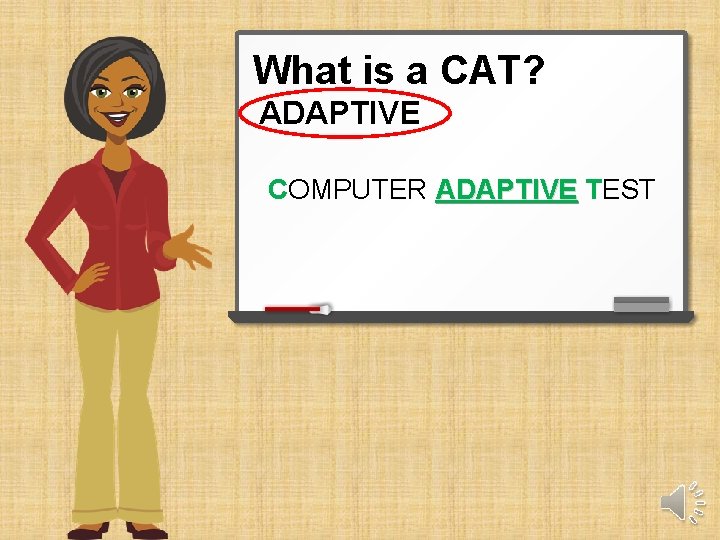 What is a CAT?
ADAPTIVE

COMPUTER ADAPTIVE TEST